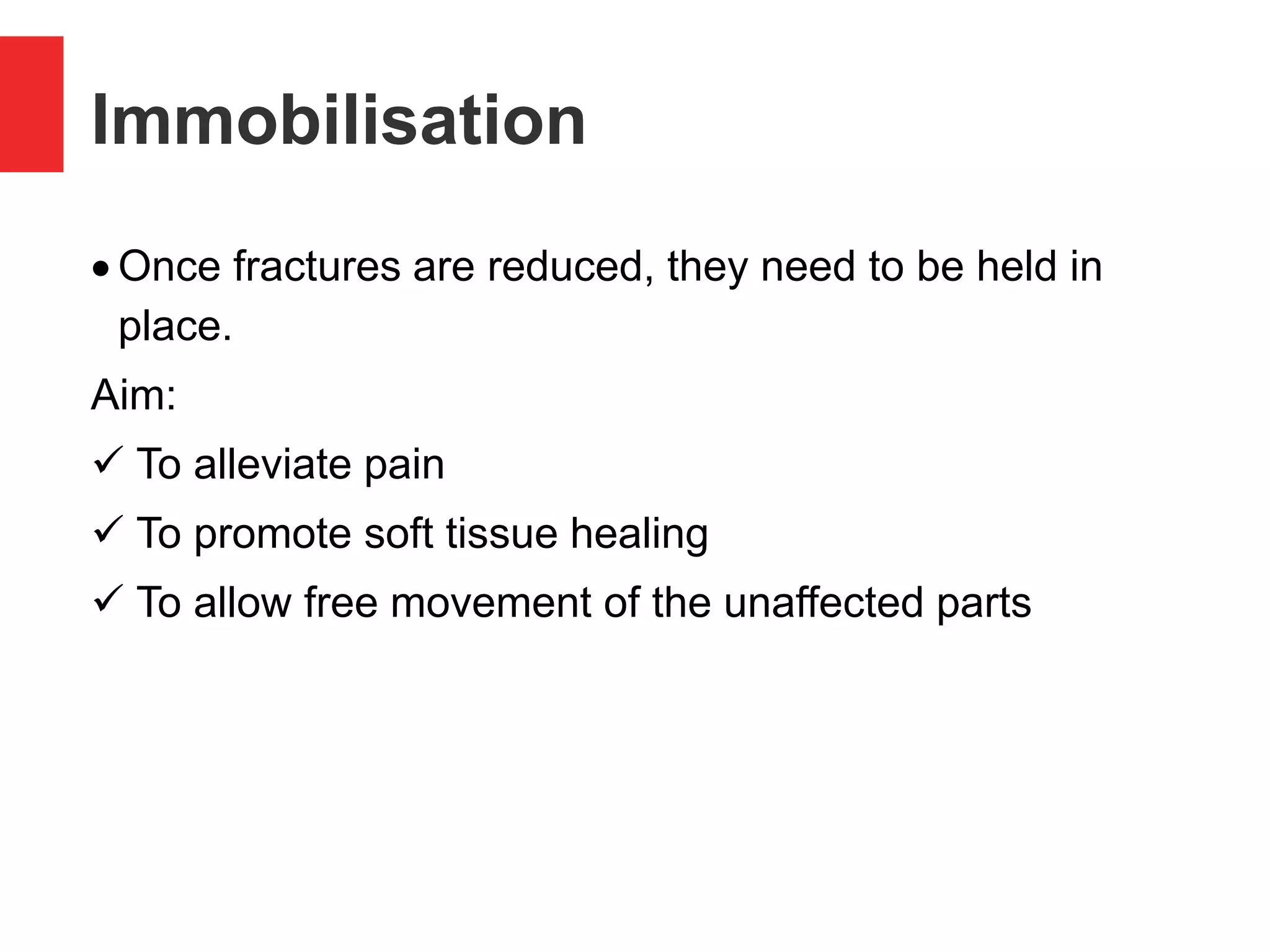 Immobilisation

• Once fractures are reduced, they need to be held in place.

Aim:

✓ To alleviate pain

✓ To promote soft tissue healing

✓ To allow free movement of the unaffected parts